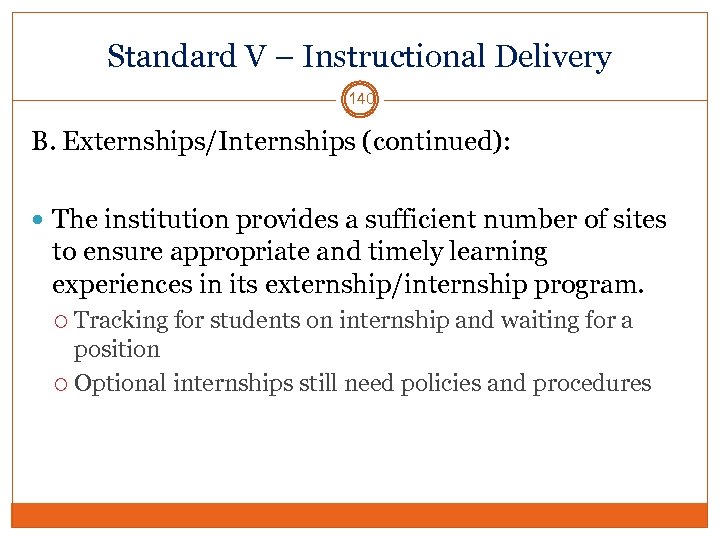 Standard V – Instructional Delivery

140

B. Externships/Internships (continued):

The institution provides a sufficient number of sites to ensure appropriate and timely learning experiences in its externship/internship program.

Tracking for students on internship and waiting for a position

Optional internships still need policies and procedures